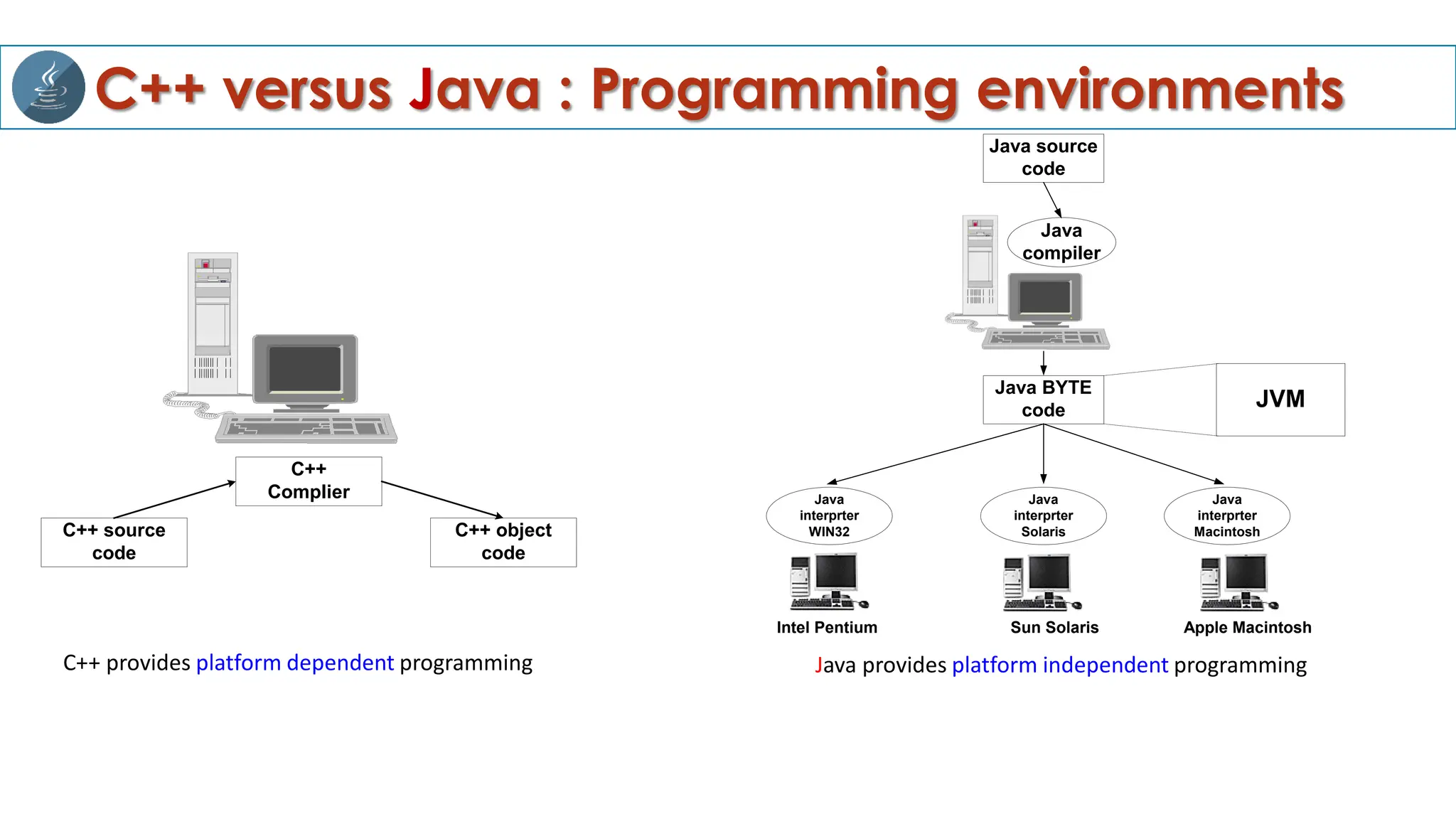 C++ versus Java : Programming environments

C++ Complier

C++ source code

C++ object code

C++ provides platform dependent programming

Java source code

Java compiler

Java BYTE code

JVM

Java interprter WIN32

Java interprter Solaris

Java interprter Macintosh

Intel Pentium

Sun Solaris

Apple Macintosh

Java provides platform independent programming